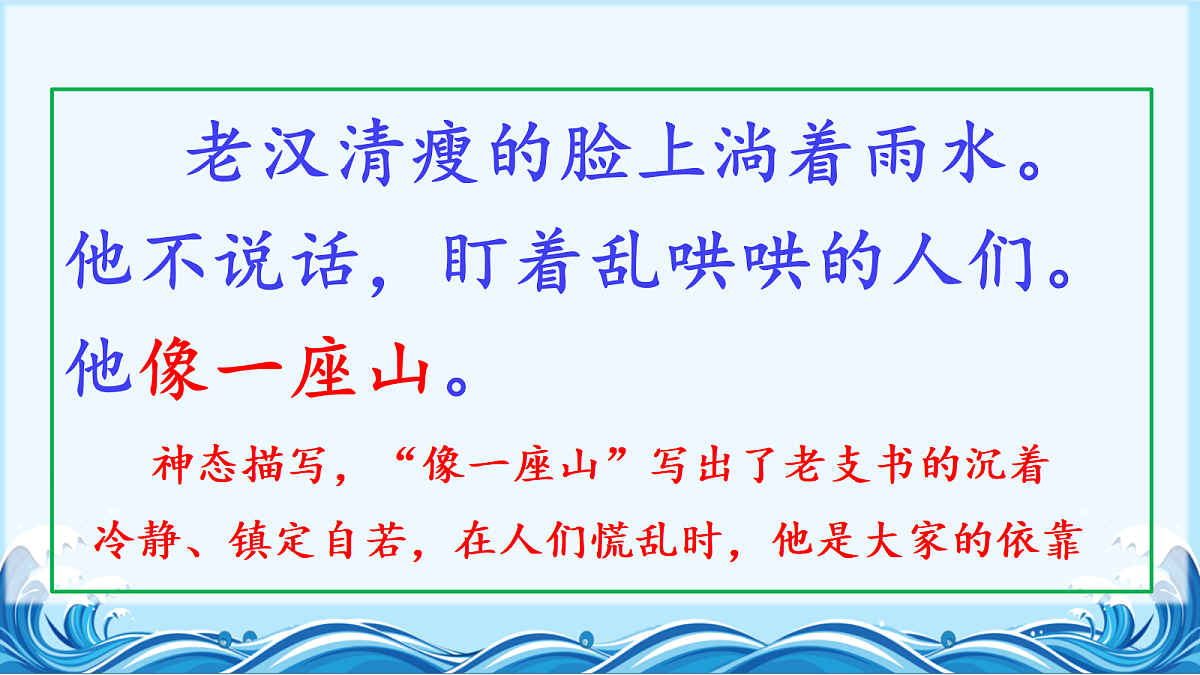 老汉清瘦的脸上淌着雨水。他不说话，盯着乱哄哄的人们。他像一座山。

神态描写，“像一座山”写出了老支书的沉着冷静、镇定自若，在人们慌乱时，他是大家的依靠